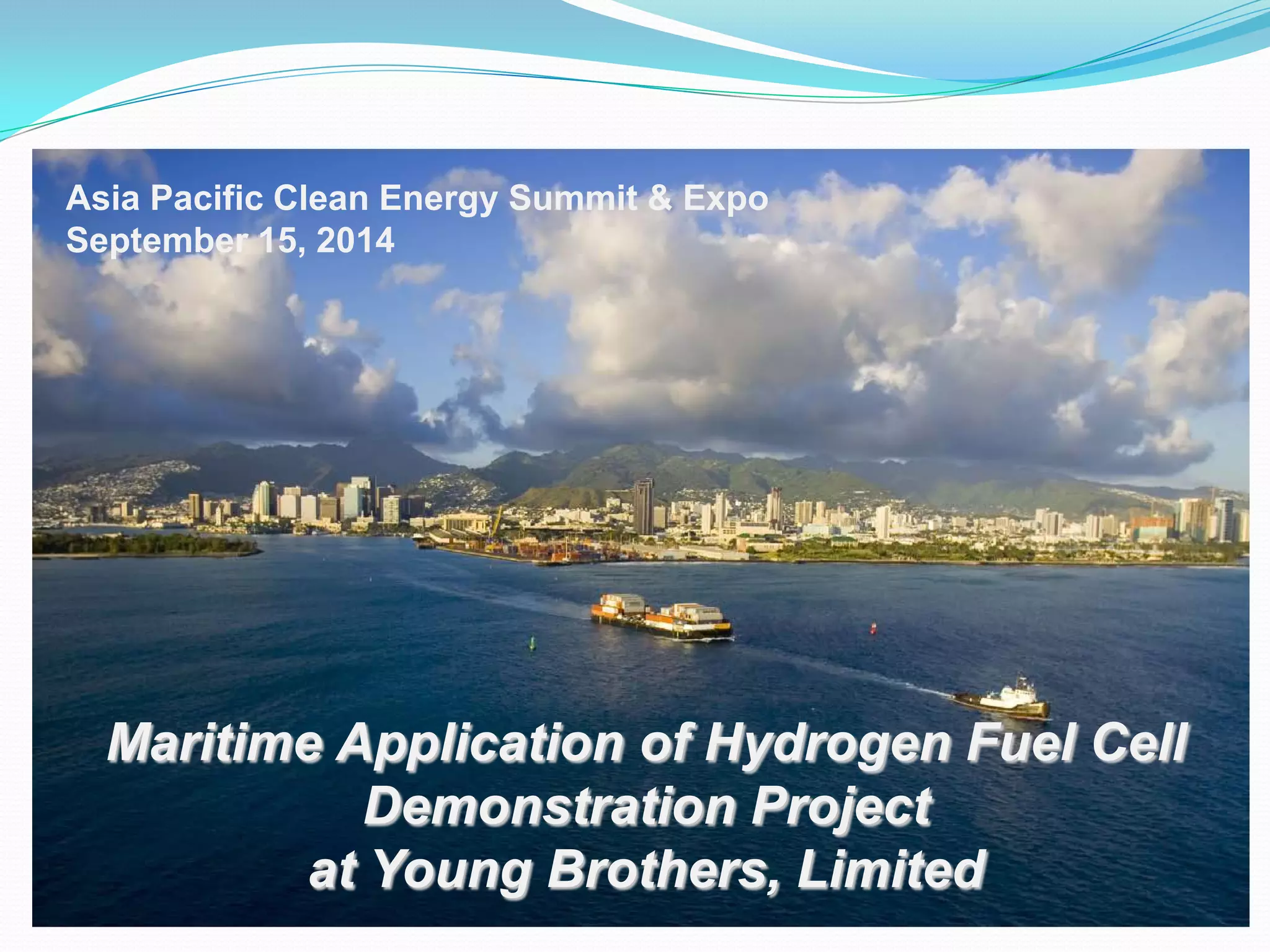 Asia Pacific Clean Energy Summit & Expo
September 15, 2014

Maritime Application of Hydrogen Fuel Cell Demonstration Project at Young Brothers, Limited